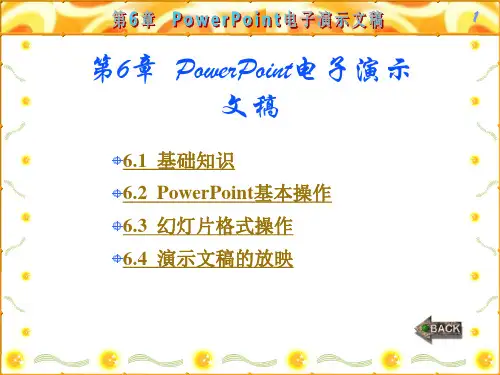 第6章 PowerPoint电子演示文稿

1

第6章 PowerPoint电子演示文稿

6.1 基础知识
6.2 PowerPoint基本操作
6.3 幻灯片格式操作
6.4 演示文稿的放映

BACK